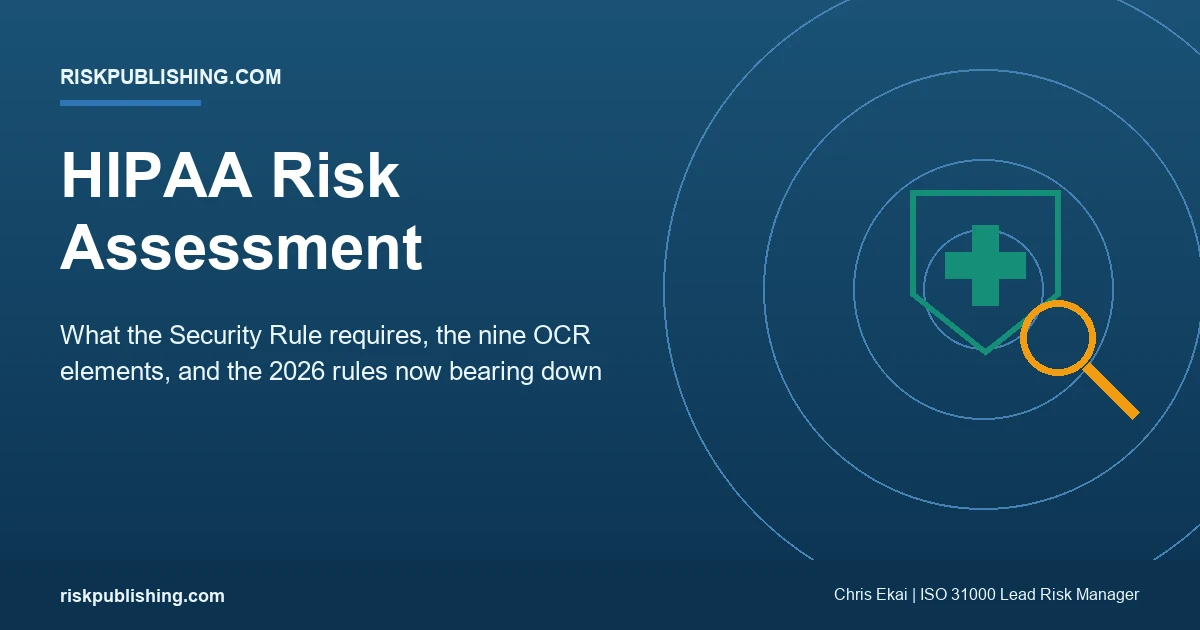 RISKPUBLISHING.COM

HIPAA Risk Assessment

What the Security Rule requires, the nine OCR elements, and the 2026 rules now bearing down

riskpublishing.com

Chris Ekai | ISO 31000 Lead Risk Manager